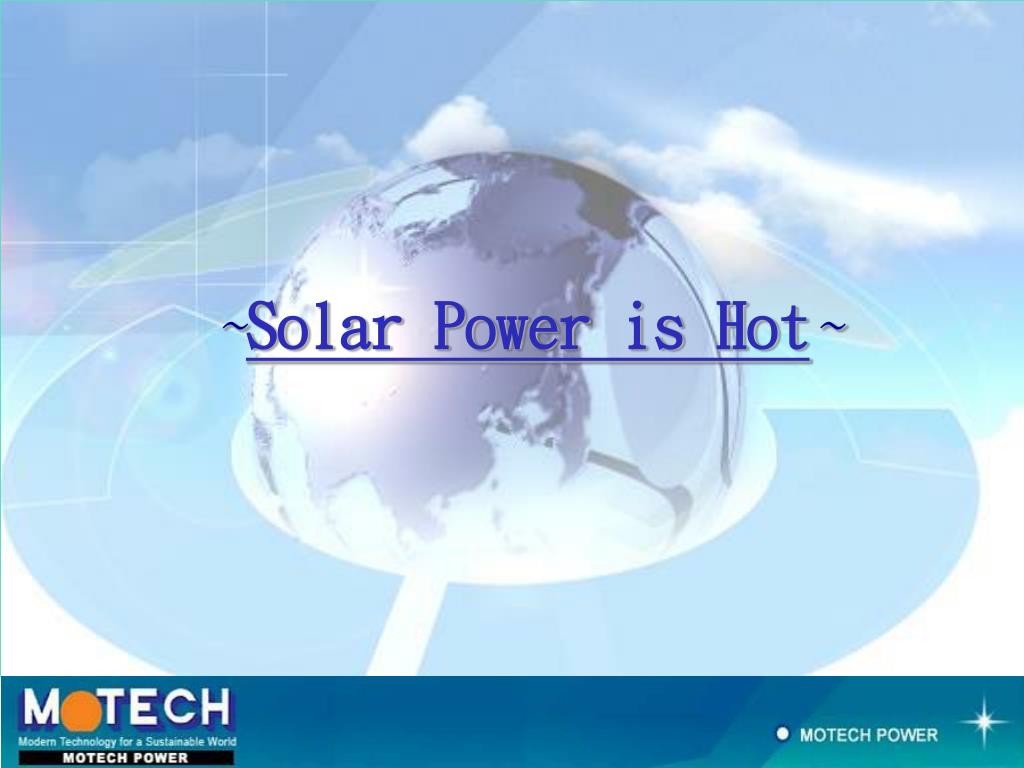 ~Solar Power is Hot~

MOTECH
Modern Technology for a Sustainable World
MOTECH POWER

MOTECH POWER